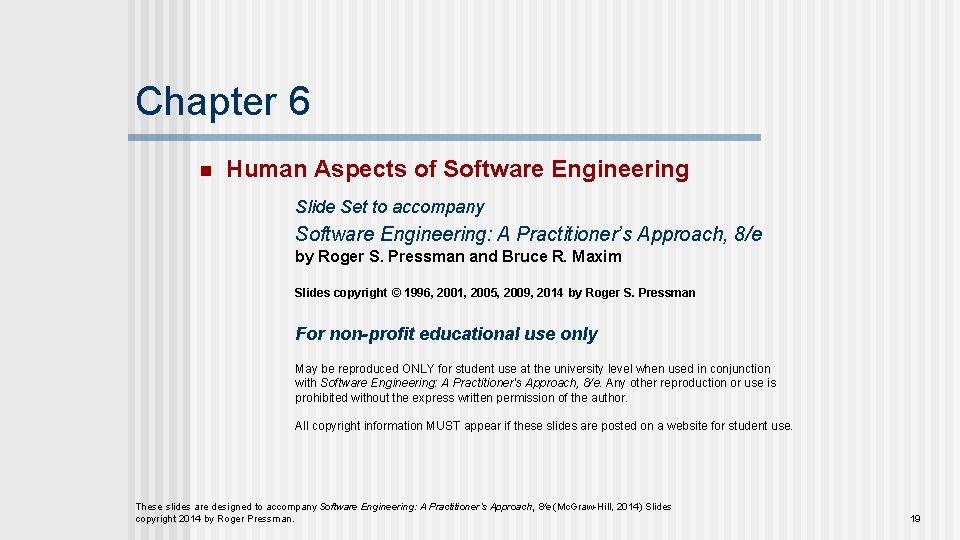 Chapter 6

n Human Aspects of Software Engineering

Slide Set to accompany

Software Engineering: A Practitioner's Approach, 8/e

by Roger S. Pressman and Bruce R. Maxim

Slides copyright © 1996, 2001, 2005, 2009, 2014 by Roger S. Pressman

For non-profit educational use only

May be reproduced ONLY for student use at the university level when used in conjunction with Software Engineering: A Practitioner's Approach, 8/e. Any other reproduction or use is prohibited without the express written permission of the author.

All copyright information MUST appear if these slides are posted on a website for student use.

These slides are designed to accompany Software Engineering: A Practitioner's Approach, 8/e (McGraw-Hill, 2014) Slides copyright 2014 by Roger Pressman.

19